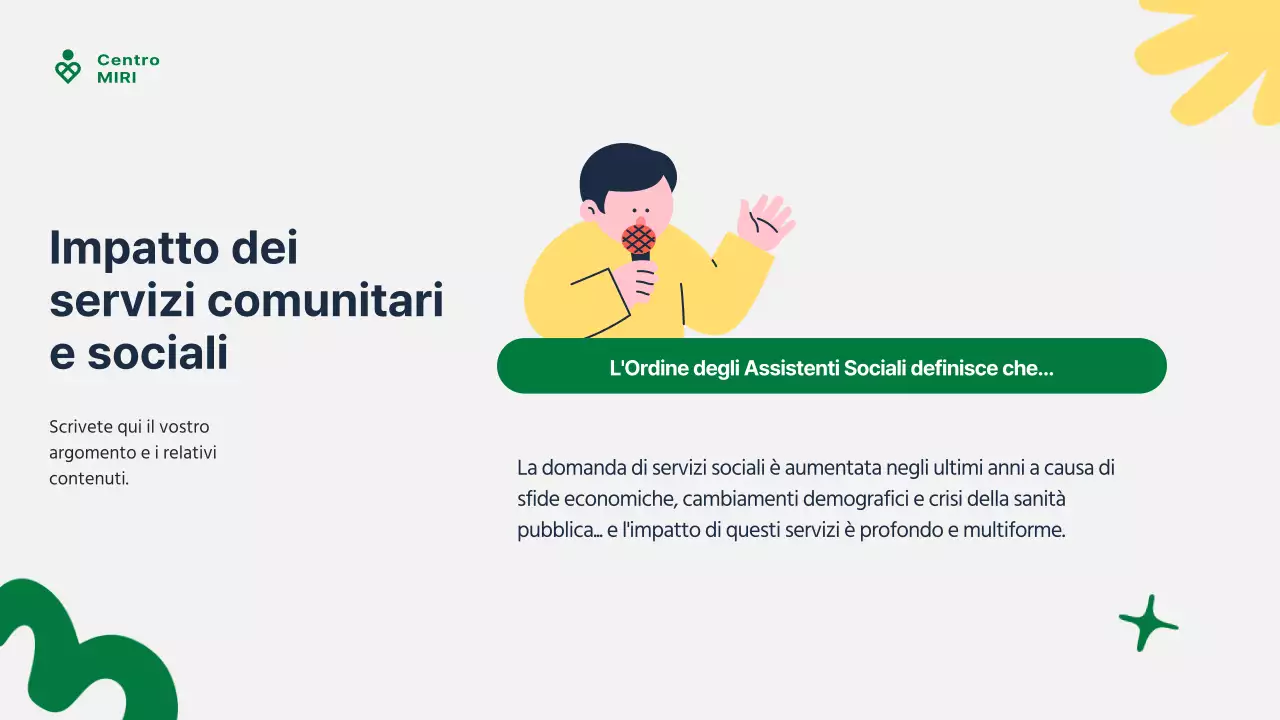 Centro MIRI

Impatto dei servizi comunitari e sociali

Scrivete qui il vostro argomento e i relativi contenuti.

L'Ordine degli Assistenti Sociali definisce che...

La domanda di servizi sociali è aumentata negli ultimi anni a causa di sfide economiche, cambiamenti demografici e crisi della sanità pubblica... e l'impatto di questi servizi è profondo e multiforme.